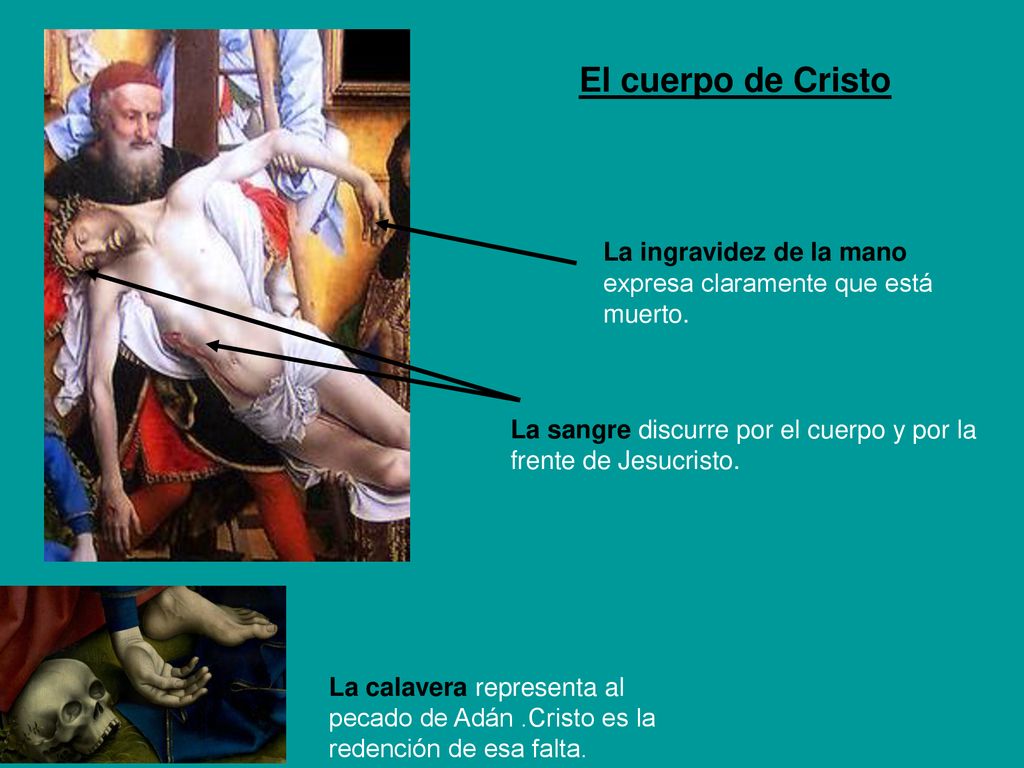 El cuerpo de Cristo

La ingravidez de la mano expresa claramente que está muerto.

La sangre discurre por el cuerpo y por la frente de Jesucristo.

La calavera representa al pecado de Adán .Cristo es la redención de esa falta.